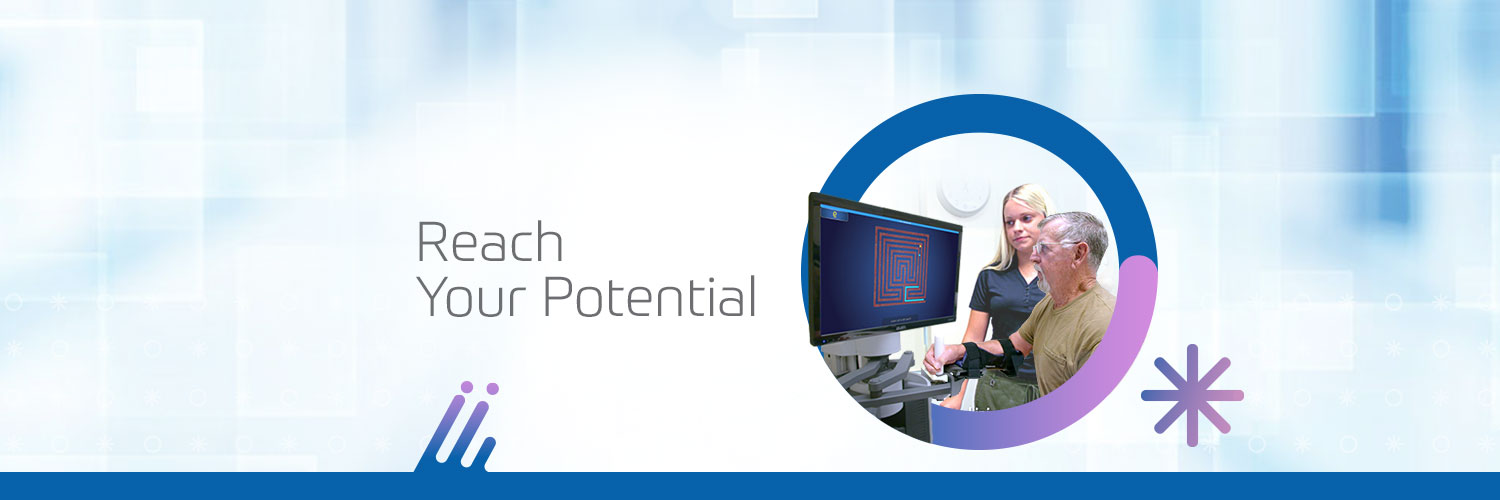 Reach
Your Potential